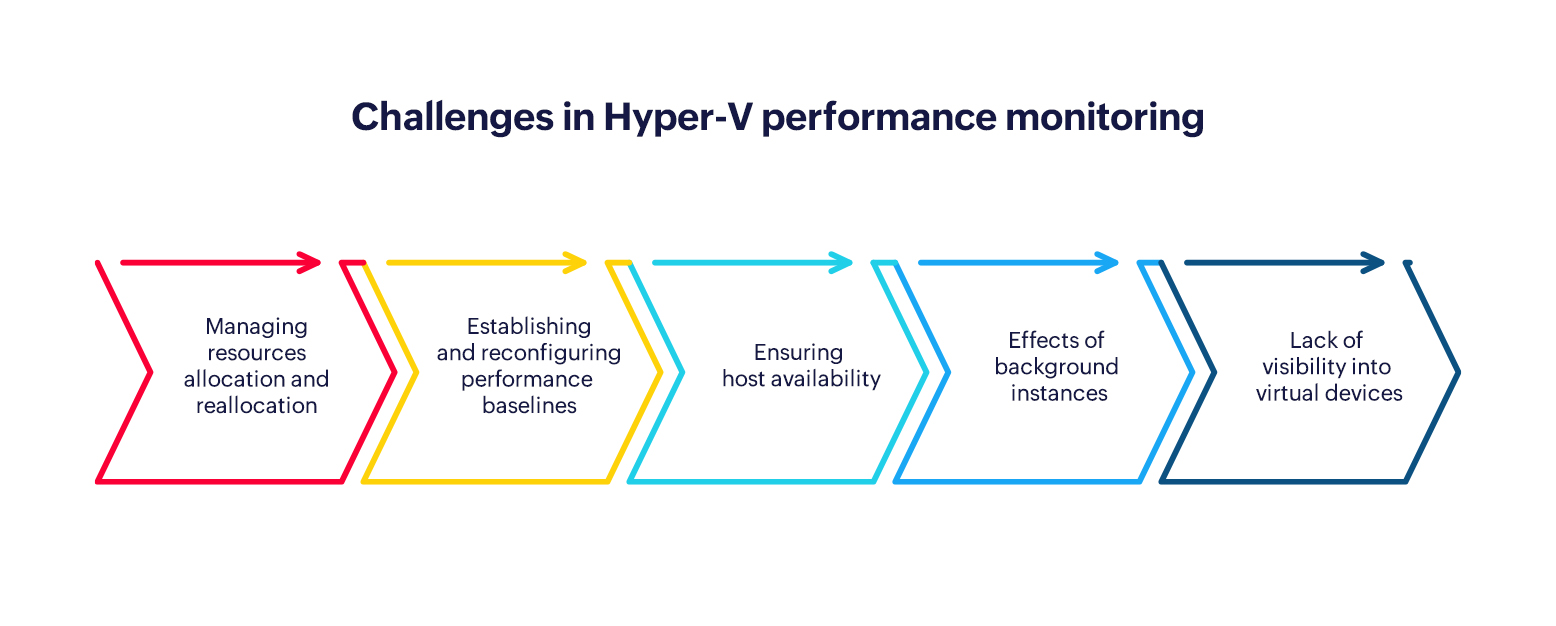 Challenges in Hyper-V performance monitoring

Managing resources allocation and reallocation

Establishing and reconfiguring performance baselines

Ensuring host availability

Effects of background instances

Lack of visibility into virtual devices